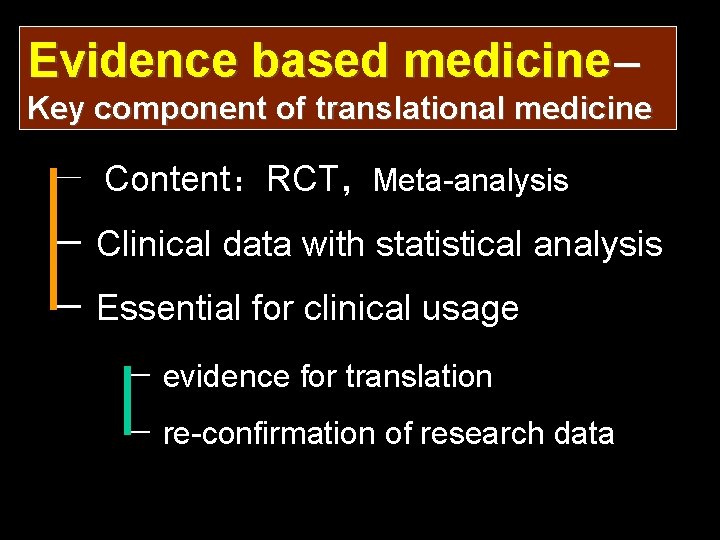 Evidence based medicine–
Key component of translational medicine

Content：RCT，Meta-analysis

Clinical data with statistical analysis

Essential for clinical usage

evidence for translation

re-confirmation of research data